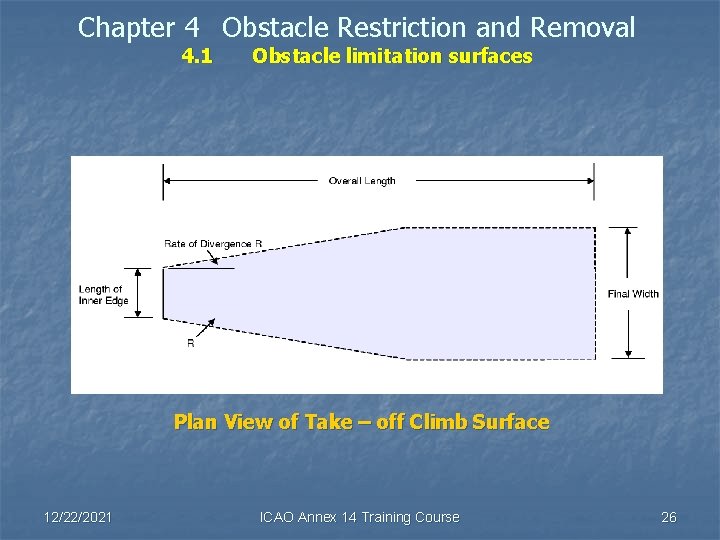 Chapter 4 Obstacle Restriction and Removal

4.1 Obstacle limitation surfaces

Overall Length

Rate of Divergence R

Length of Inner Edge

R

Final Width

Plan View of Take – off Climb Surface

12/22/2021

ICAO Annex 14 Training Course

26